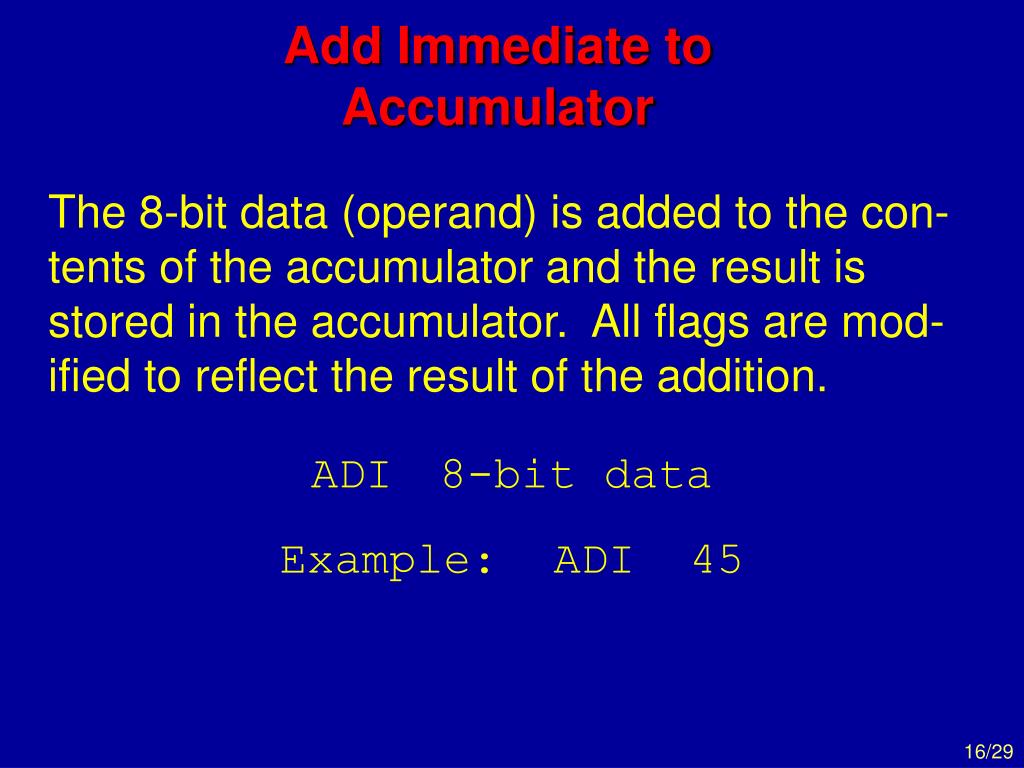 Add Immediate to Accumulator

The 8-bit data (operand) is added to the contents of the accumulator and the result is stored in the accumulator. All flags are modified to reflect the result of the addition.

ADI 8-bit data

Example: ADI 45

16/29